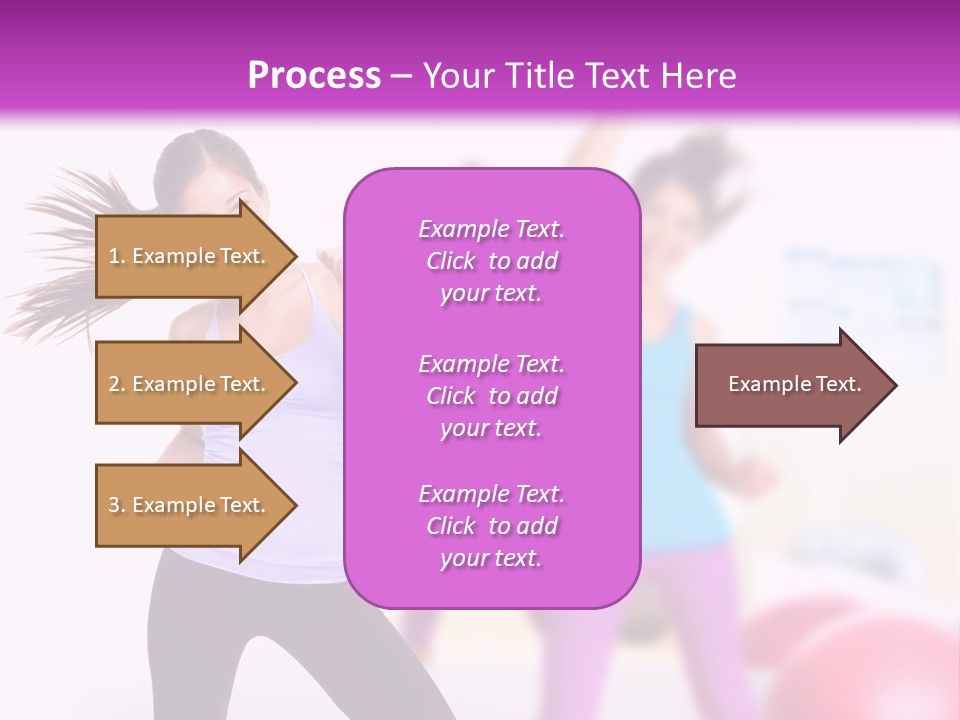 Process – Your Title Text Here

1. Example Text.

2. Example Text.

3. Example Text.

Example Text. Click to add your text.

Example Text. Click to add your text.

Example Text. Click to add your text.

Example Text.